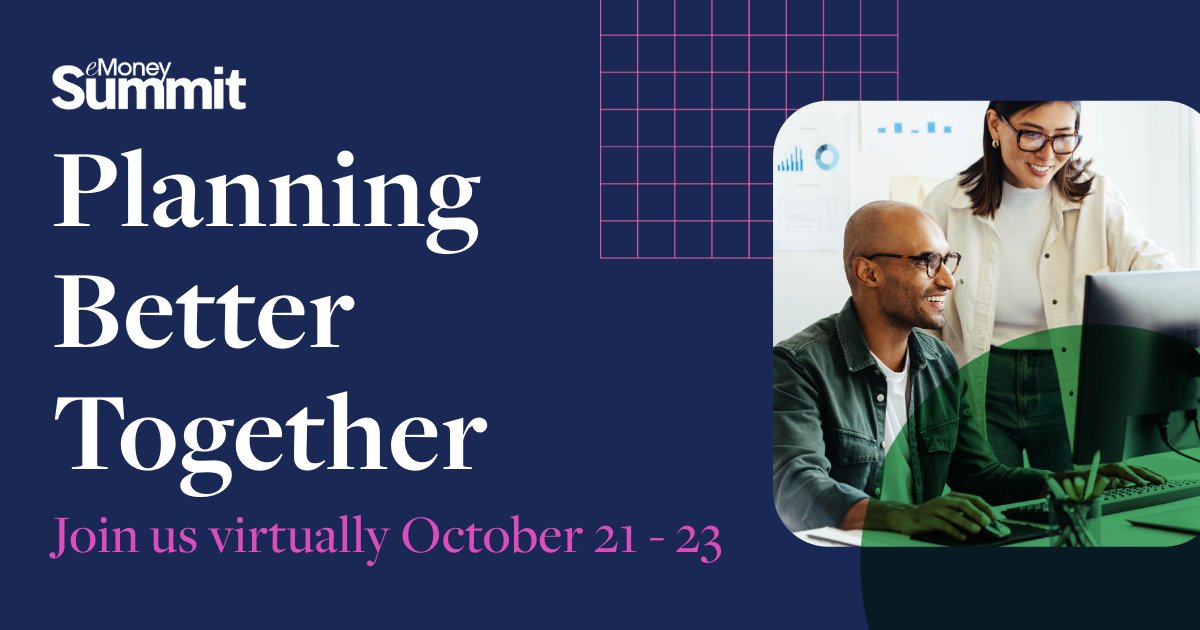 eMoney Summit

Planning Better Together

Join us virtually October 21 - 23